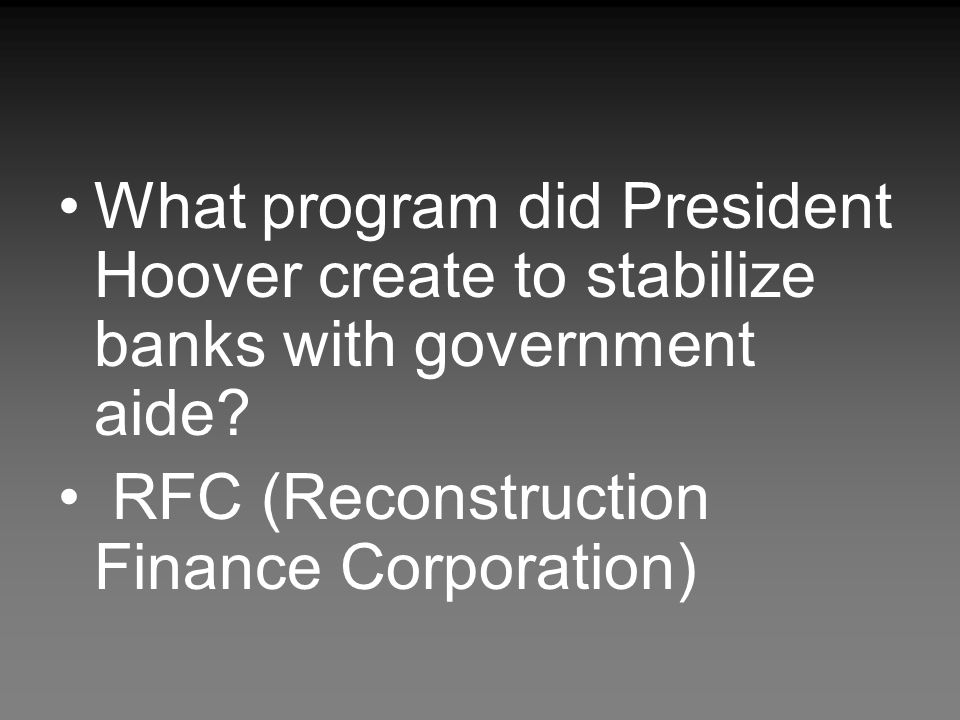 • What program did President Hoover create to stabilize banks with government aide?

• RFC (Reconstruction Finance Corporation)